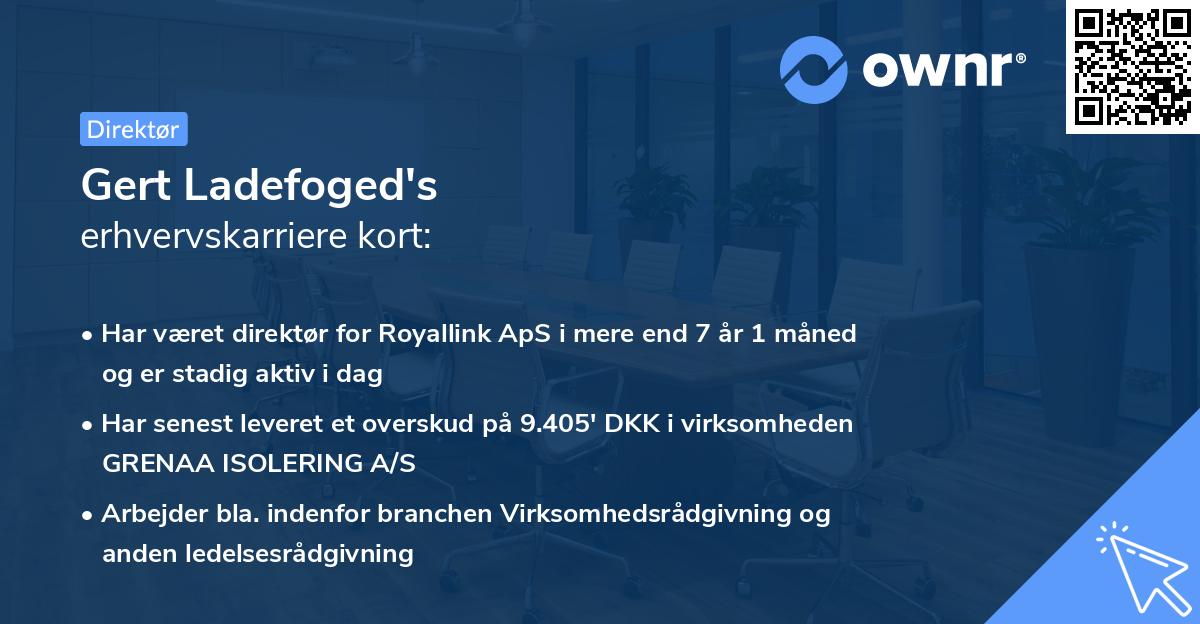 ownr®

Direktør

Gert Ladefoged's
erhvervskarriere kort:

• Har været direktør for Royallink ApS i mere end 7 år 1 måned og er stadig aktiv i dag

• Har senest leveret et overskud på 9.405' DKK i virksomheden GRENAA ISOLERING A/S

• Arbejder bla. indenfor branchen Virksomhedsrådgivning og anden ledelsesrådgivning